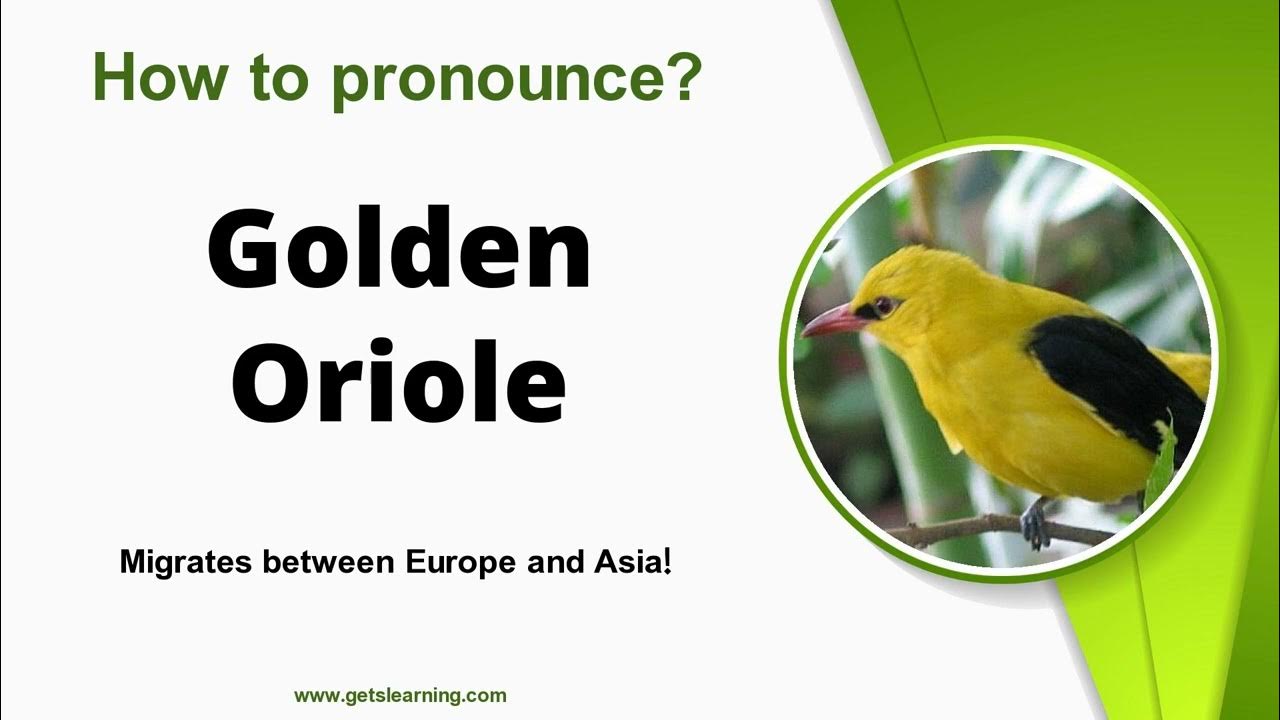 How to pronounce?

Golden Oriole

Migrates between Europe and Asia!

www.getslearning.com